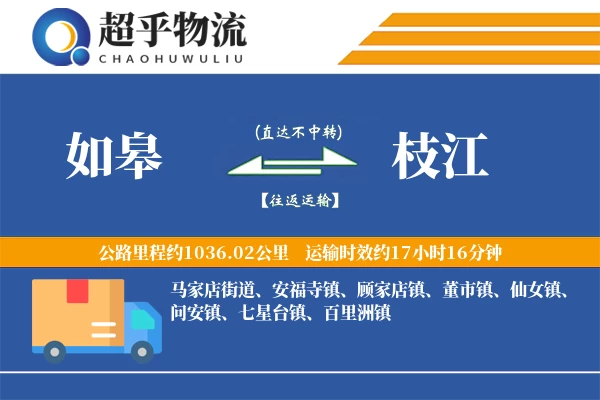 超乎物流
CHAOHUWULIU

如皋

(直达不中转)

【往返运输】

枝江

公路里程约1036.02公里　运输时效约17小时16分钟

马家店街道、安福寺镇、顾家店镇、董市镇、仙女镇、问安镇、七星台镇、百里洲镇